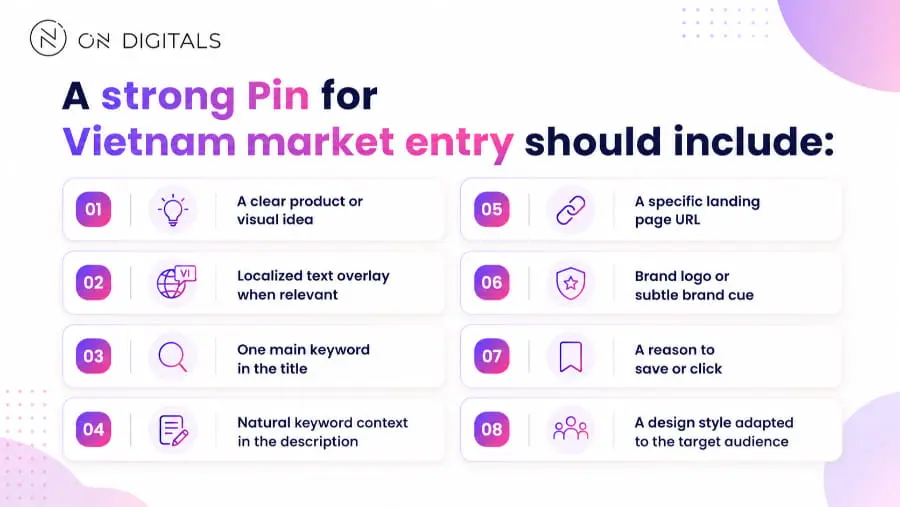 ON DIGITALS

A strong Pin for Vietnam market entry should include:

01 A clear product or visual idea

02 VI Localized text overlay when relevant

03 One main keyword in the title

04 Natural keyword context in the description

05 A specific landing page URL

06 Brand logo or subtle brand cue

07 A reason to save or click

08 A design style adapted to the target audience